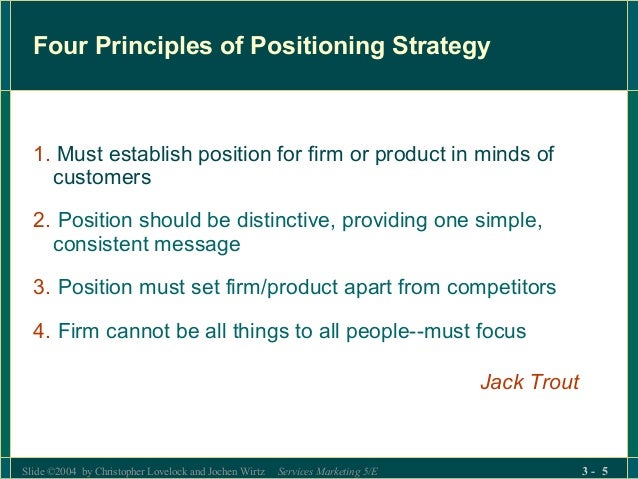 Four Principles of Positioning Strategy

1. Must establish position for firm or product in minds of customers

2. Position should be distinctive, providing one simple, consistent message

3. Position must set firm/product apart from competitors

4. Firm cannot be all things to all people--must focus

Jack Trout

Slide ©2004 by Christopher Lovelock and Jochen Wirtz Services Marketing 5/E

3 - 5